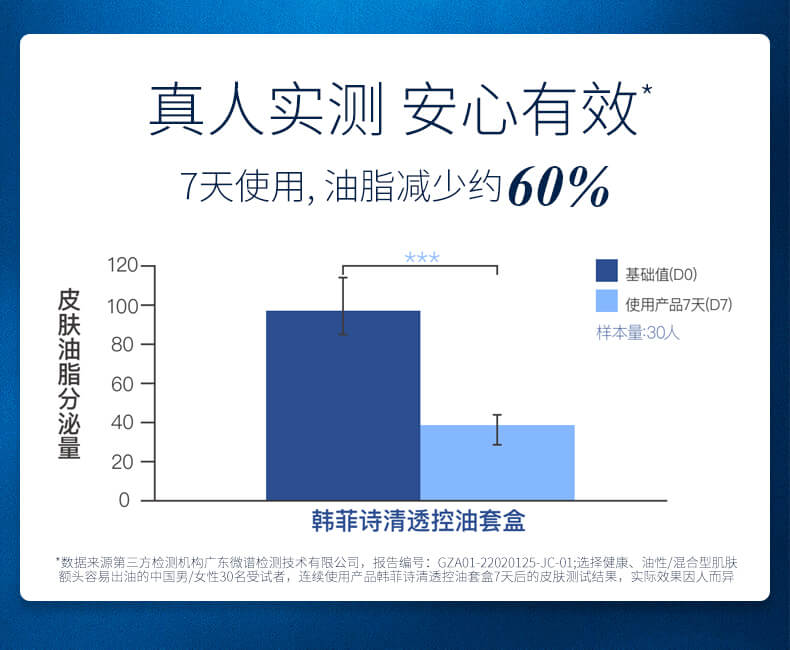 真人实测 安心有效*

7天使用, 油脂减少约60%

皮肤油脂分泌量

120
100
80
60
40
20
0

***

基础值(D0)
使用产品7天(D7)
样本量:30人

韩菲诗清透控油套盒

*数据来源第三方检测机构广东微谱检测技术有限公司，报告编号：GZA01-22020125-JC-01;选择健康、油性/混合型肌肤额头容易出油的中国男/女性30名受试者，连续使用产品韩菲诗清透控油套盒7天后的皮肤测试结果，实际效果因人而异